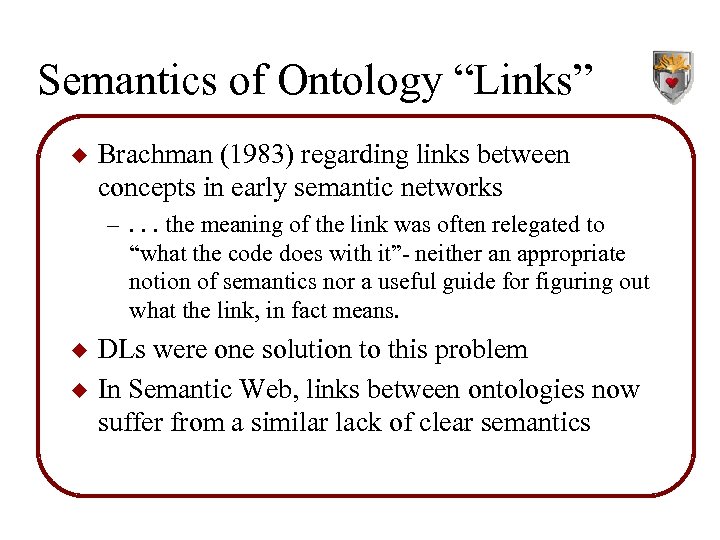 Semantics of Ontology “Links”

◆ Brachman (1983) regarding links between concepts in early semantic networks

– . . . the meaning of the link was often relegated to “what the code does with it”- neither an appropriate notion of semantics nor a useful guide for figuring out what the link, in fact means.

◆ DLs were one solution to this problem

◆ In Semantic Web, links between ontologies now suffer from a similar lack of clear semantics